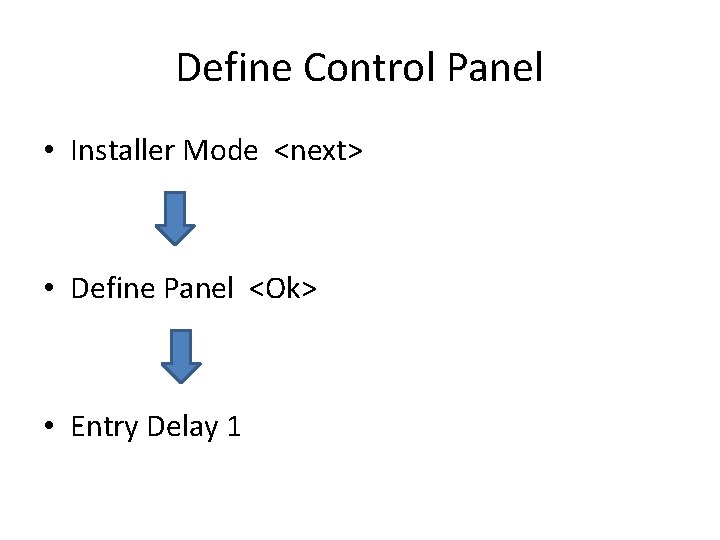 Define Control Panel

• Installer Mode <next>

• Define Panel <Ok>

• Entry Delay 1